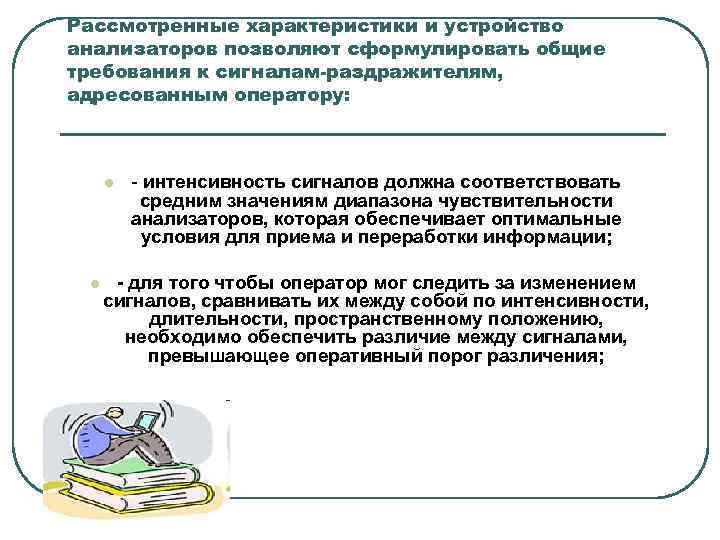 Рассмотренные характеристики и устройство анализаторов позволяют сформулировать общие требования к сигналам-раздражителям, адресованным оператору:

- интенсивность сигналов должна соответствовать средним значениям диапазона чувствительности анализаторов, которая обеспечивает оптимальные условия для приема и переработки информации;

- для того чтобы оператор мог следить за изменением сигналов, сравнивать их между собой по интенсивности, длительности, пространственному положению, необходимо обеспечить различие между сигналами, превышающее оперативный порог различения;